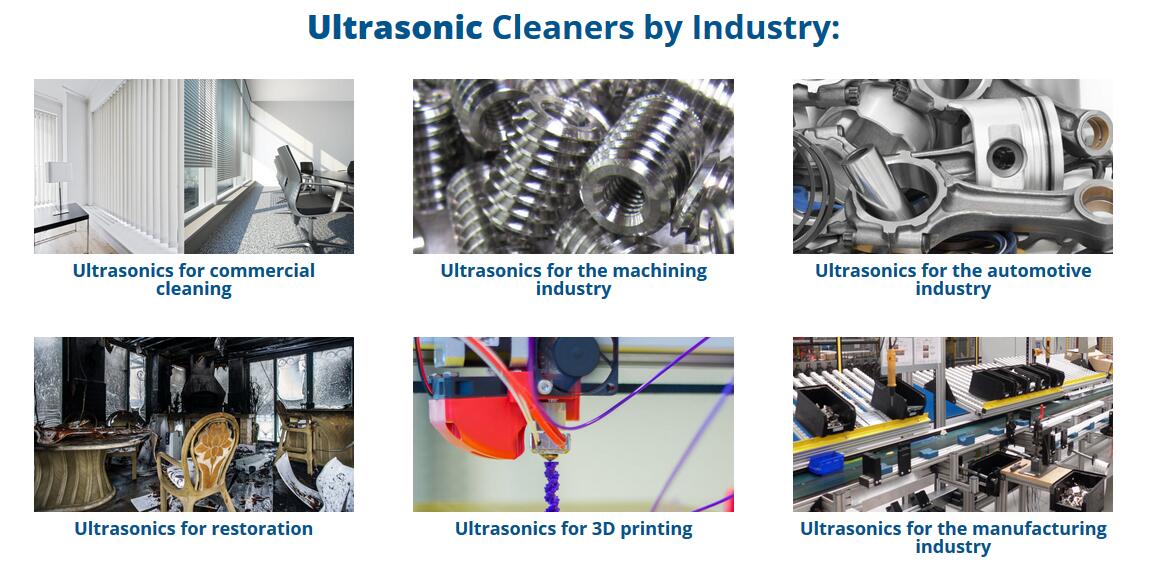 Ultrasonic Cleaners by Industry:

Ultrasonics for commercial cleaning

Ultrasonics for the machining industry

Ultrasonics for the automotive industry

Ultrasonics for restoration

Ultrasonics for 3D printing

Ultrasonics for the manufacturing industry